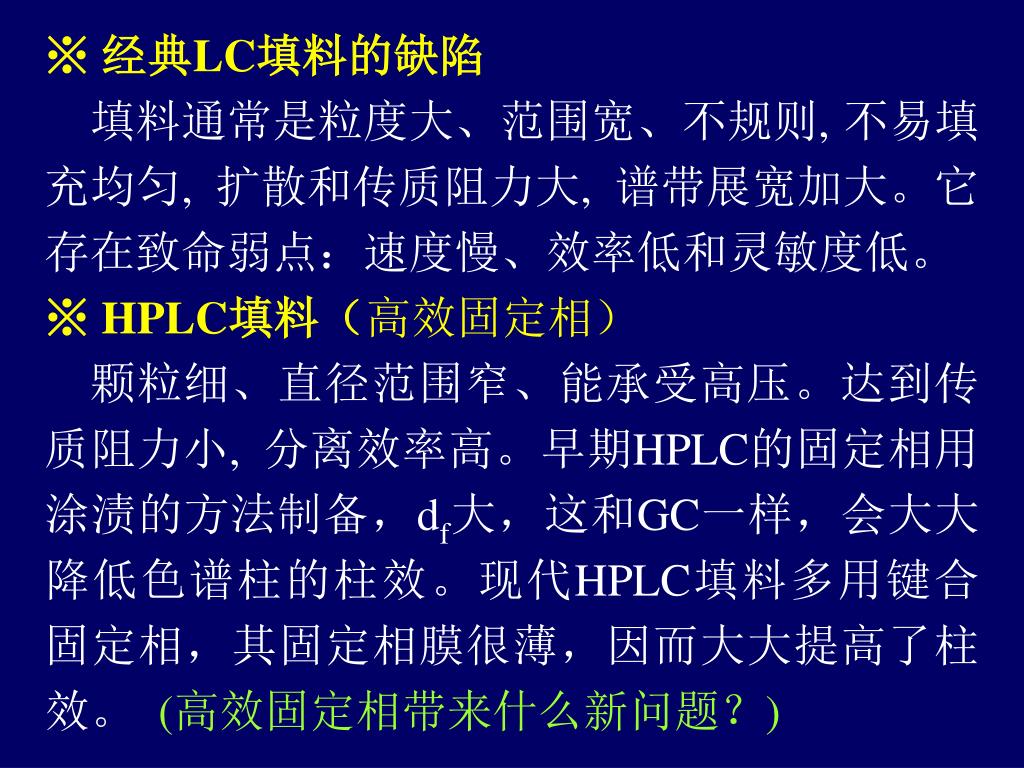 ※ 经典LC填料的缺陷

填料通常是粒度大、范围宽、不规则, 不易填充均匀, 扩散和传质阻力大, 谱带展宽加大。它存在致命弱点：速度慢、效率低和灵敏度低。

※ HPLC填料（高效固定相）

颗粒细、直径范围窄、能承受高压。达到传质阻力小, 分离效率高。早期HPLC的固定相用涂渍的方法制备，$d_f$大，这和GC一样，会大大降低色谱柱的柱效。现代HPLC填料多用键合固定相，其固定相膜很薄，因而大大提高了柱效。 (高效固定相带来什么新问题？)